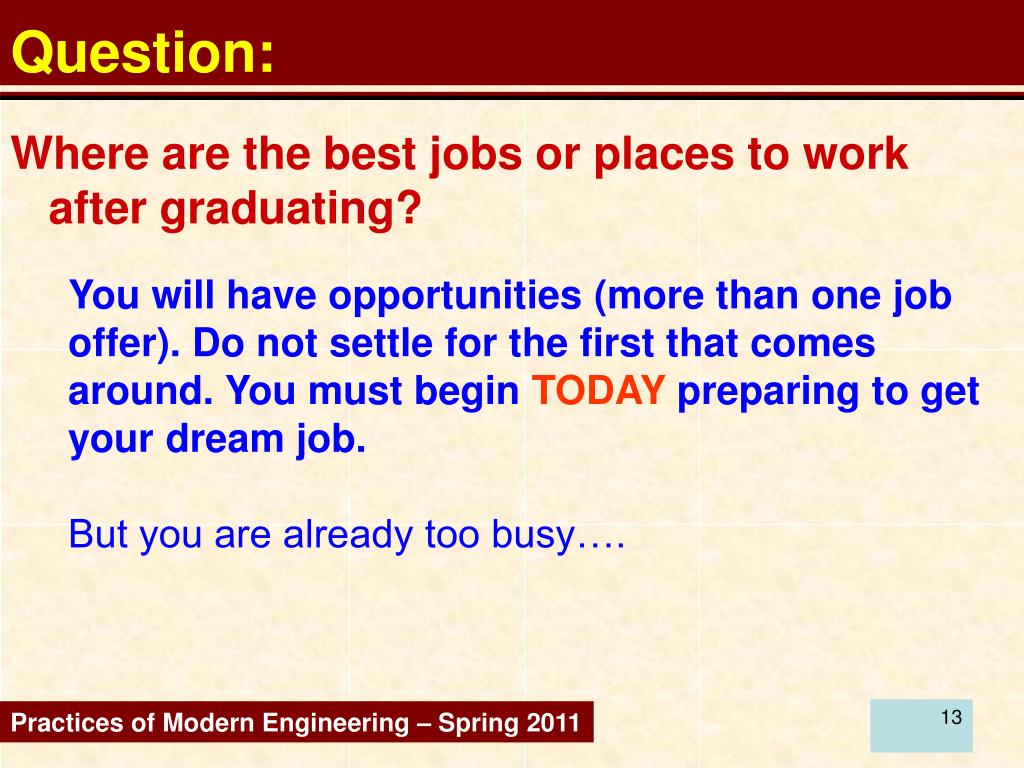 Question:

Where are the best jobs or places to work after graduating?

You will have opportunities (more than one job offer). Do not settle for the first that comes around. You must begin TODAY preparing to get your dream job.

But you are already too busy….

Practices of Modern Engineering – Spring 2011

13